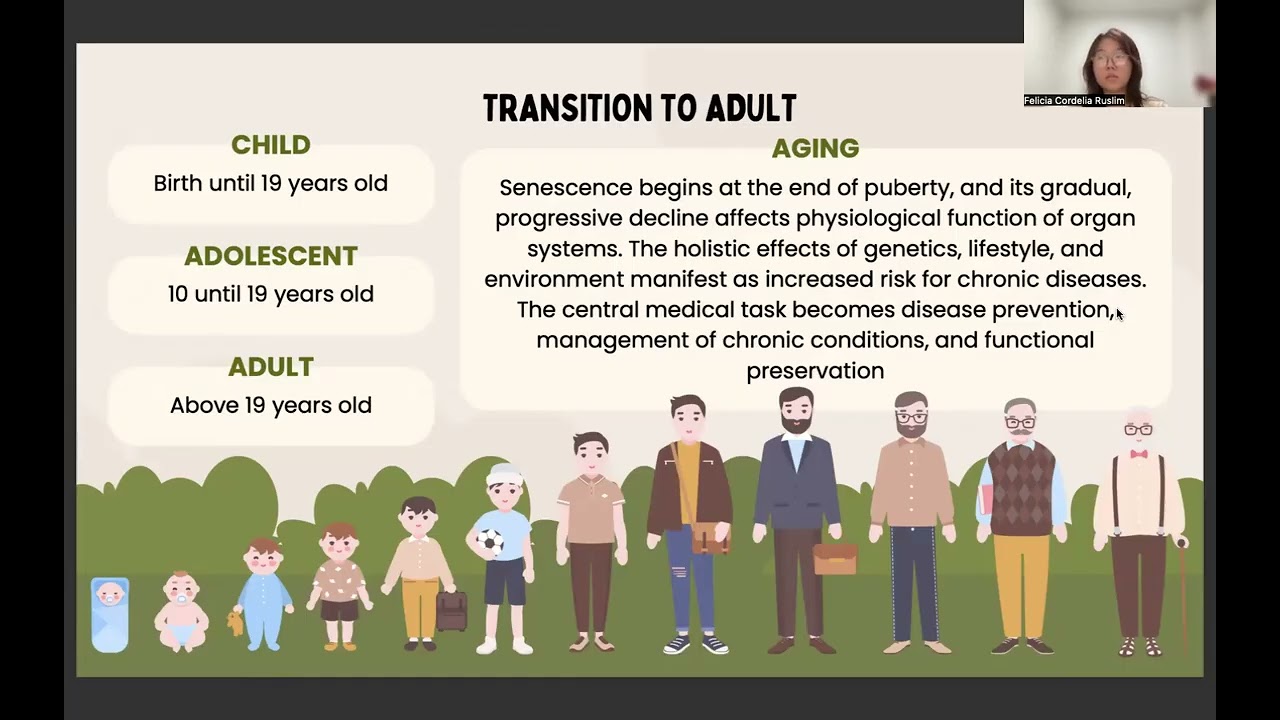 Felicia Cordelia Ruslim

TRANSITION TO ADULT

CHILD
Birth until 19 years old

ADOLESCENT
10 until 19 years old

ADULT
Above 19 years old

AGING
Senescence begins at the end of puberty, and its gradual, progressive decline affects physiological function of organ systems. The holistic effects of genetics, lifestyle, and environment manifest as increased risk for chronic diseases. The central medical task becomes disease prevention, management of chronic conditions, and functional preservation